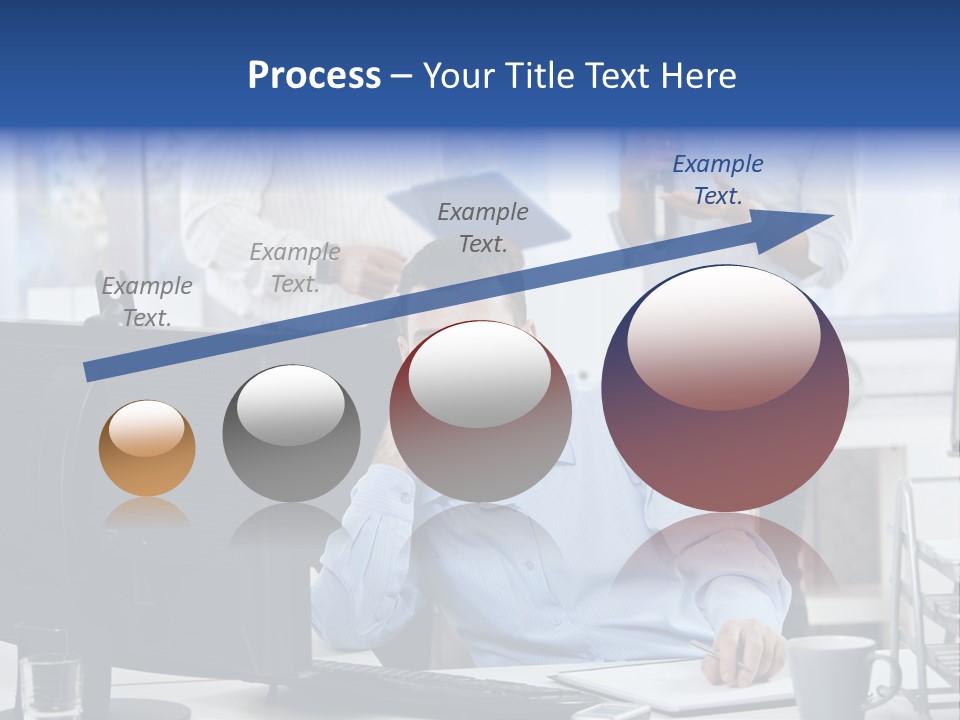 Process – Your Title Text Here

Example Text.

Example Text.

Example Text.

Example Text.